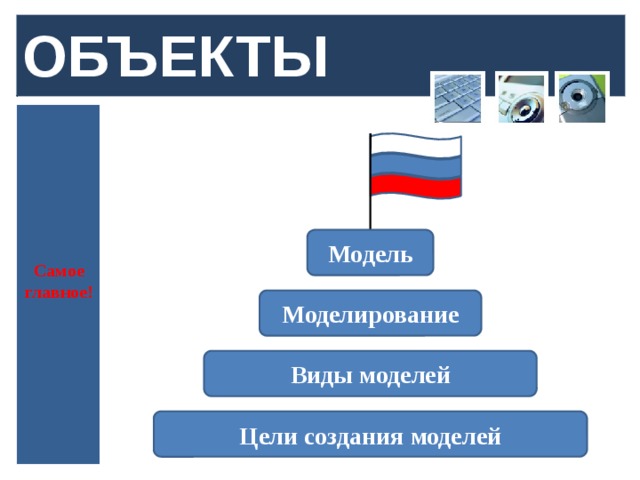 ОБЪЕКТЫ

Самое главное!

Модель

Моделирование

Виды моделей

Цели создания моделей